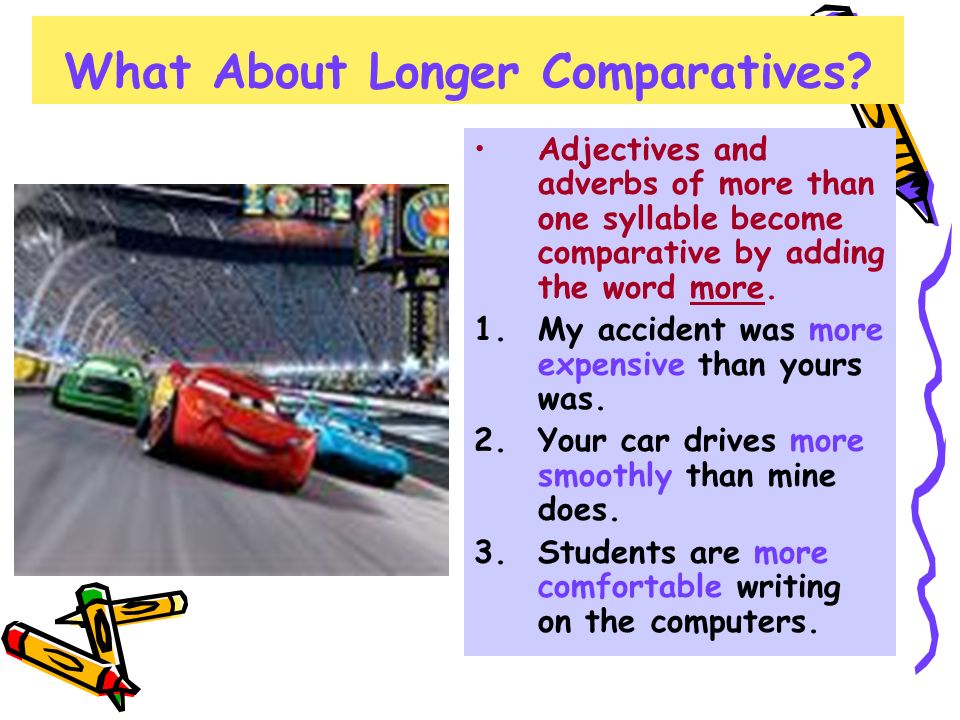 What About Longer Comparatives?

• Adjectives and adverbs of more than one syllable become comparative by adding the word more.

1. My accident was more expensive than yours was.
2. Your car drives more smoothly than mine does.
3. Students are more comfortable writing on the computers.